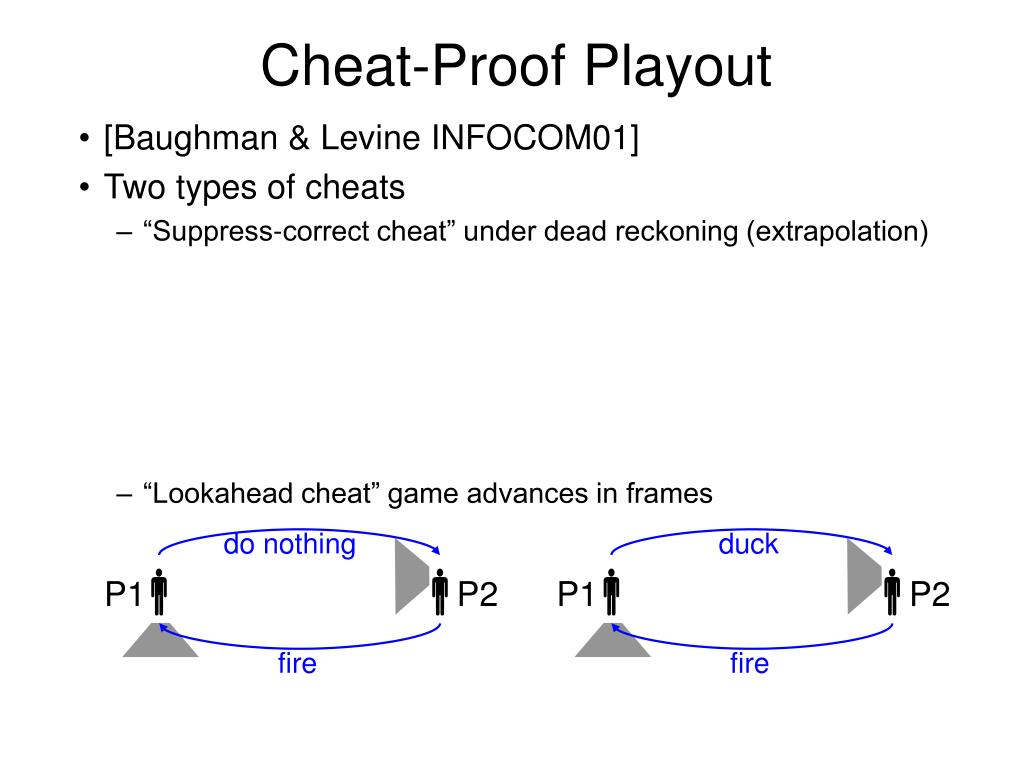 Cheat-Proof Playout

• [Baughman & Levine INFOCOM01]
• Two types of cheats
– “Suppress-correct cheat” under dead reckoning (extrapolation)

– “Lookahead cheat” game advances in frames

do nothing
P1 P2
fire

duck
P1 P2
fire